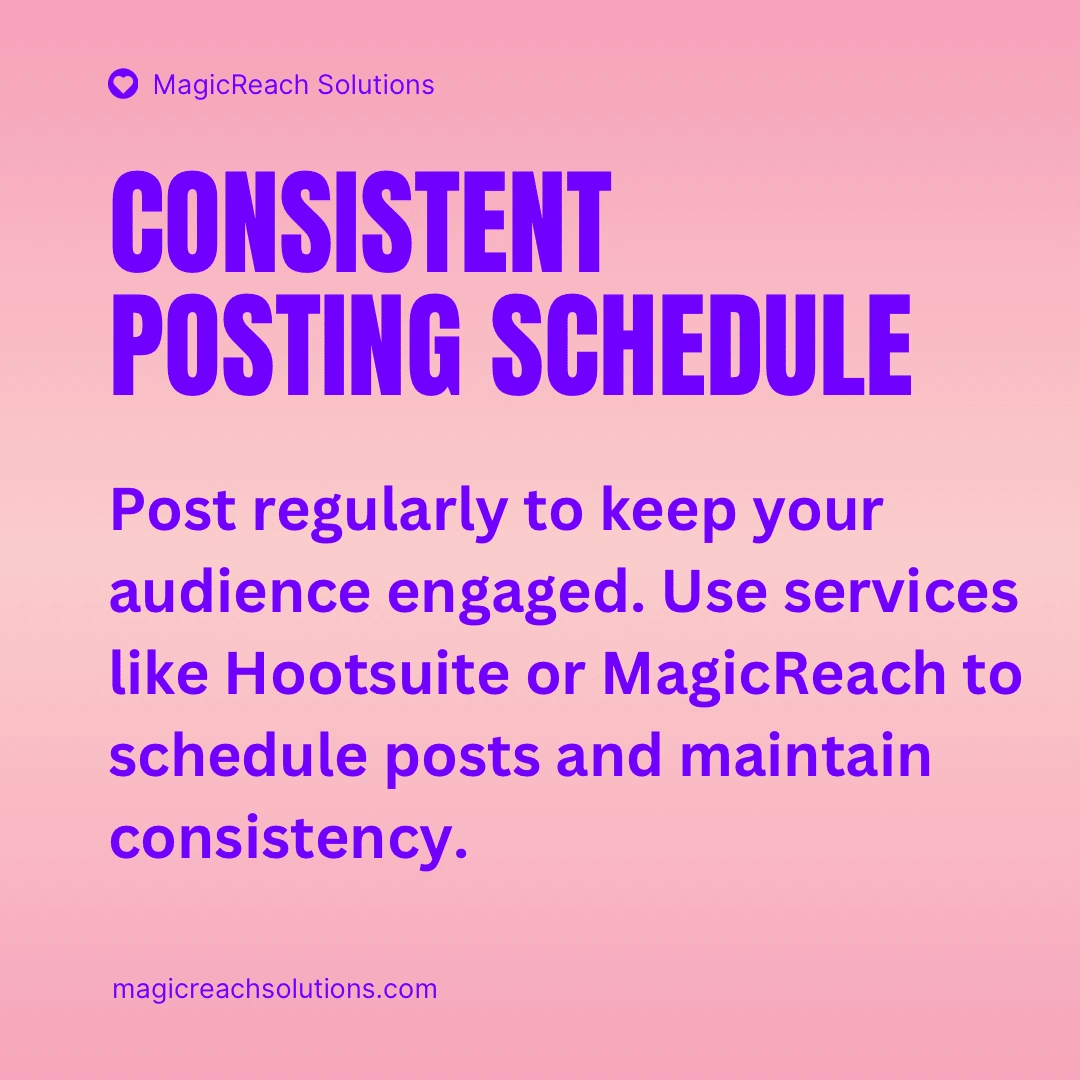 MagicReach Solutions

CONSISTENT POSTING SCHEDULE

Post regularly to keep your audience engaged. Use services like Hootsuite or MagicReach to schedule posts and maintain consistency.

magicreachsolutions.com